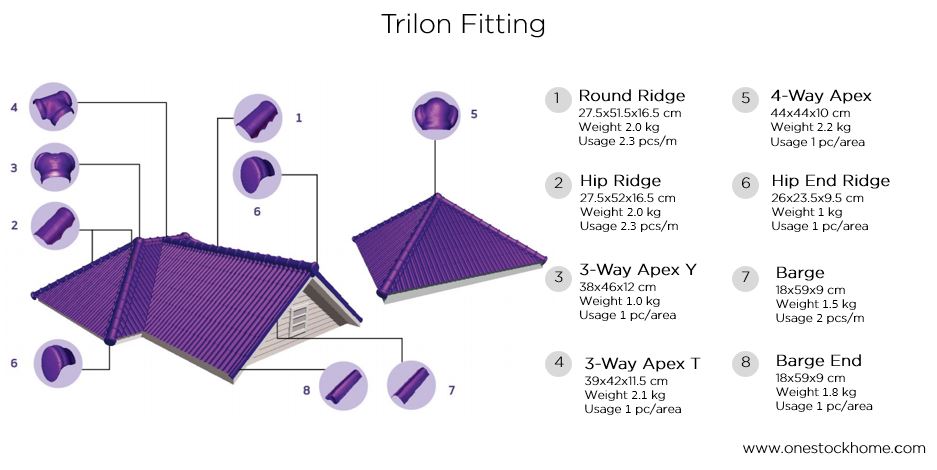 Trilon Fitting

4

3

2

6

1

6

5

8

7

1 Round Ridge
27.5x51.5x16.5 cm
Weight 2.0 kg
Usage 2.3 pcs/m

2 Hip Ridge
27.5x52x16.5 cm
Weight 2.0 kg
Usage 2.3 pcs/m

3 3-Way Apex Y
38x46x12 cm
Weight 1.0 kg
Usage 1 pc/area

4 3-Way Apex T
39x42x11.5 cm
Weight 2.1 kg
Usage 1 pc/area

5 4-Way Apex
44x44x10 cm
Weight 2.2 kg
Usage 1 pc/area

6 Hip End Ridge
26x23.5x9.5 cm
Weight 1 kg
Usage 1 pc/area

7 Barge
18x59x9 cm
Weight 1.5 kg
Usage 2 pcs/m

8 Barge End
18x59x9 cm
Weight 1.8 kg
Usage 1 pc/area

www.onestockhome.com